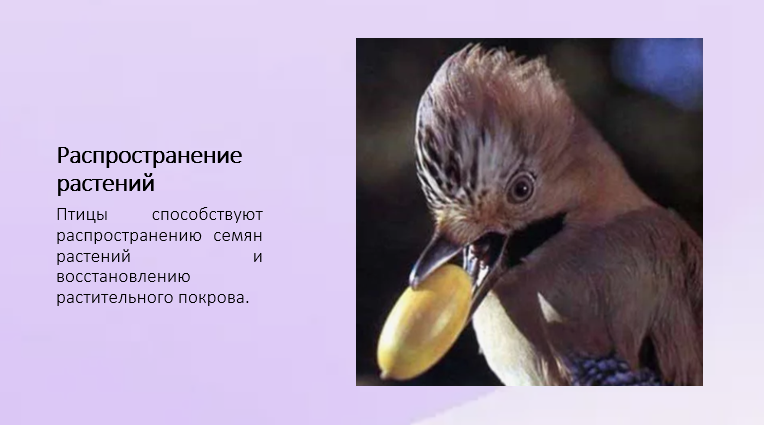 Распространение растений

Птицы способствуют распространению семян растений и восстановлению растительного покрова.